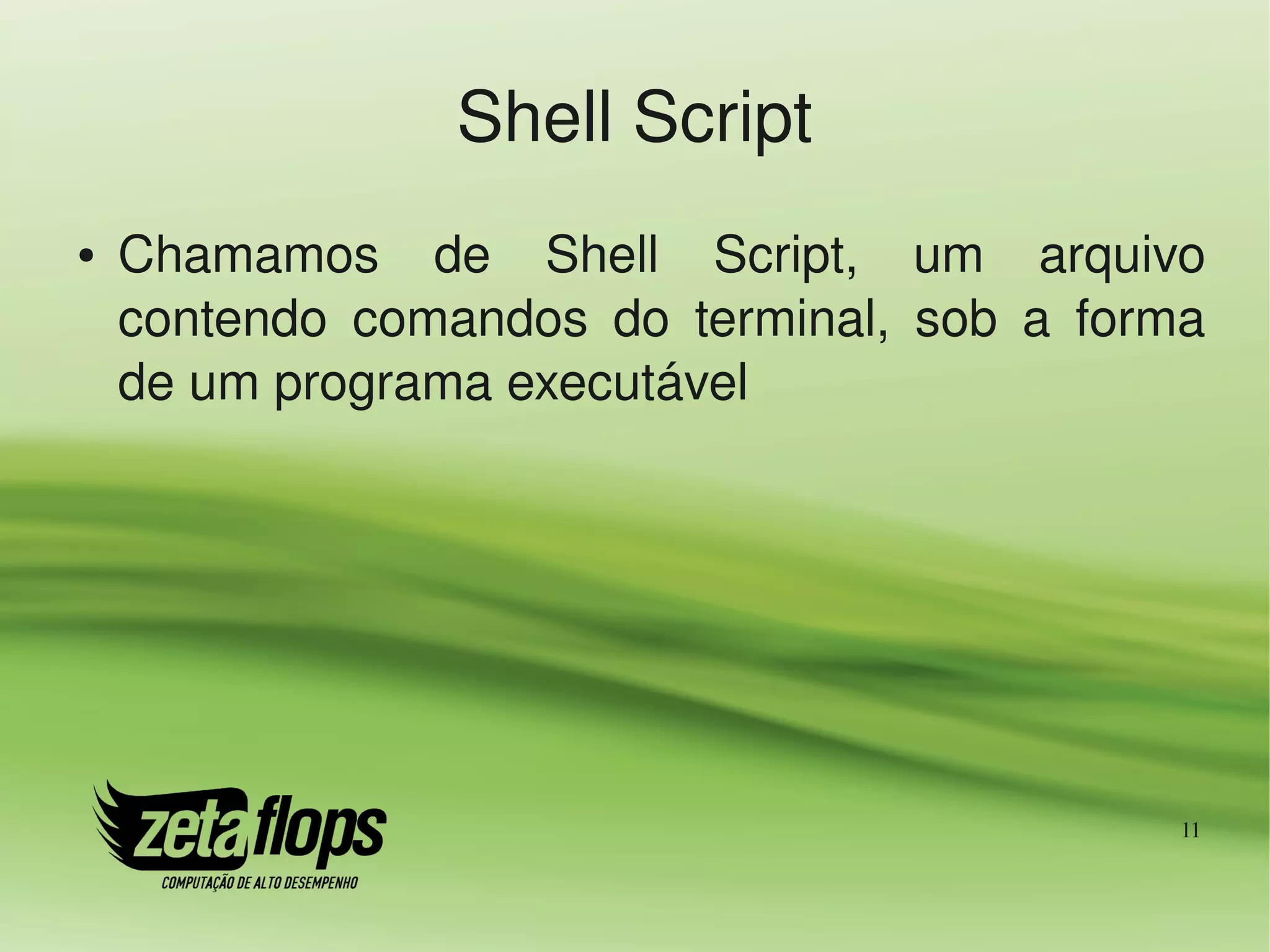 Shell Script

• Chamamos de Shell Script, um arquivo contendo comandos do terminal, sob a forma de um programa executável

zeta flops
COMPUTAÇÃO DE ALTO DESEMPENHO

11